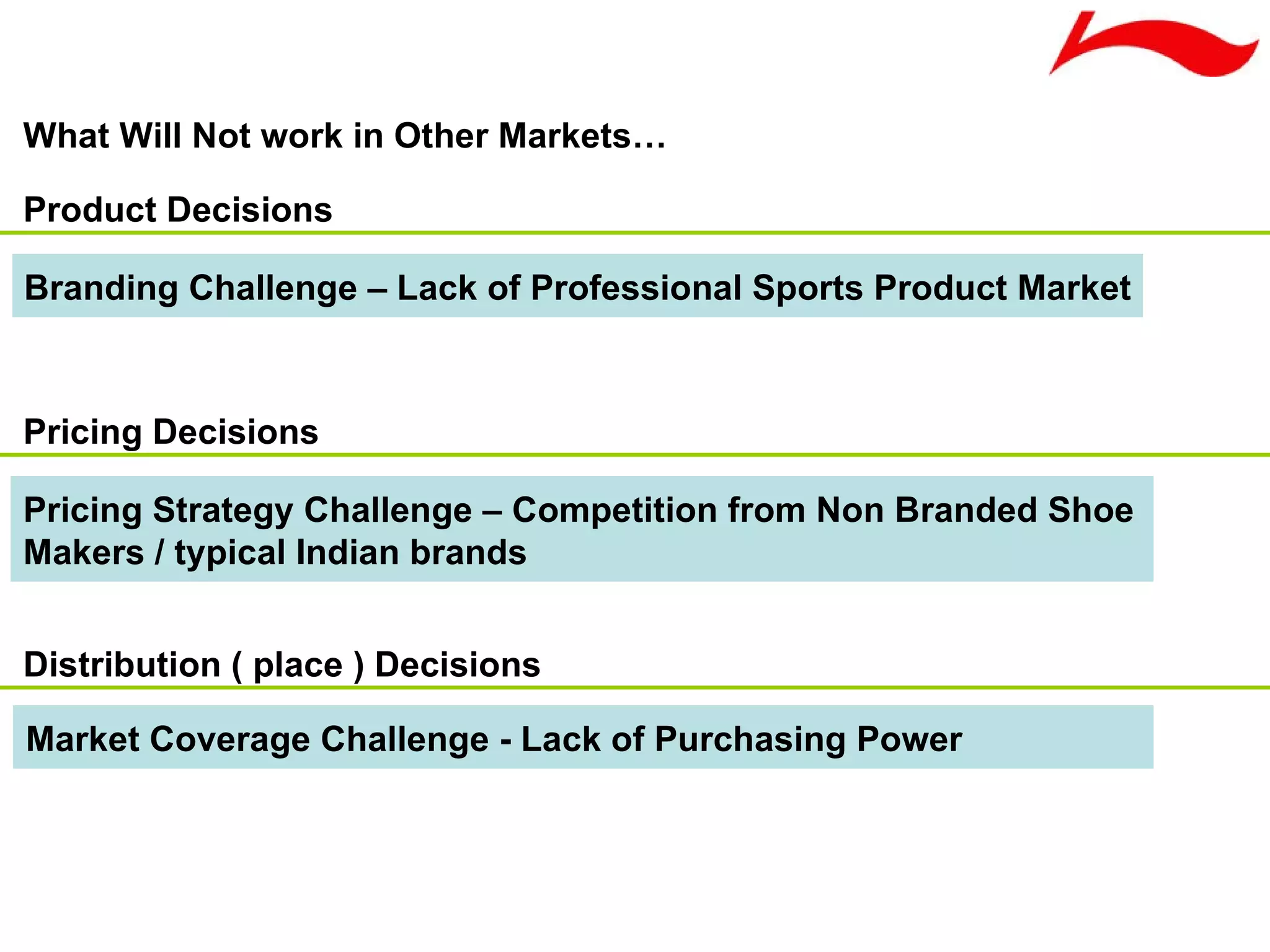 What Will Not work in Other Markets…

Product Decisions

Branding Challenge – Lack of Professional Sports Product Market

Pricing Decisions

Pricing Strategy Challenge – Competition from Non Branded Shoe Makers / typical Indian brands

Distribution ( place ) Decisions

Market Coverage Challenge - Lack of Purchasing Power